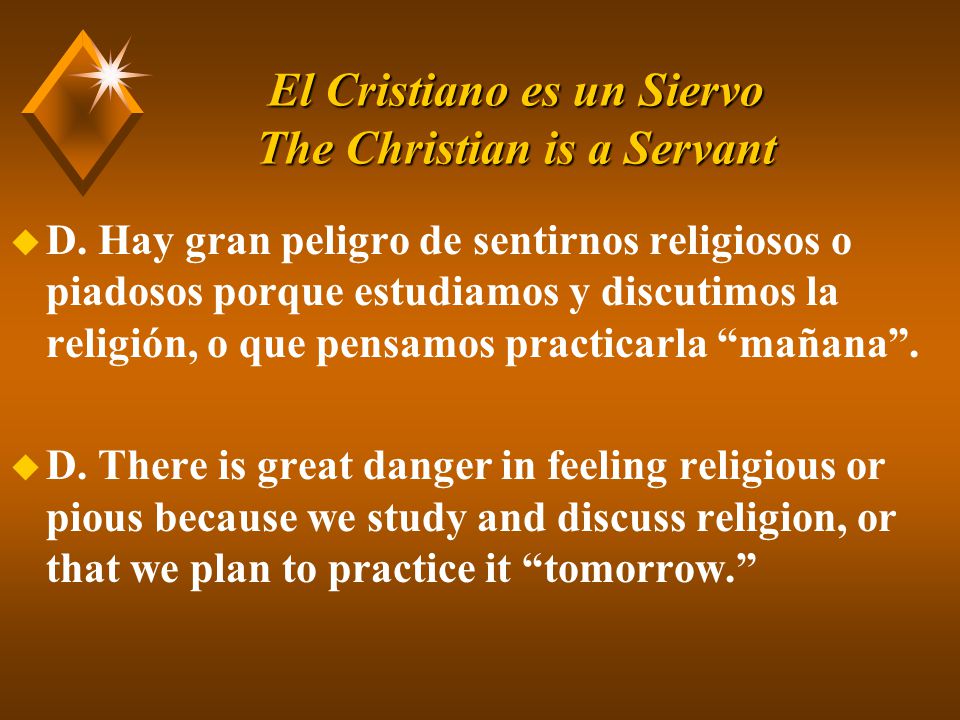 El Cristiano es un Siervo
The Christian is a Servant

D. Hay gran peligro de sentirnos religiosos o piadosos porque estudiamos y discutimos la religión, o que pensamos practicarla “mañana”.

D. There is great danger in feeling religious or pious because we study and discuss religion, or that we plan to practice it “tomorrow.”